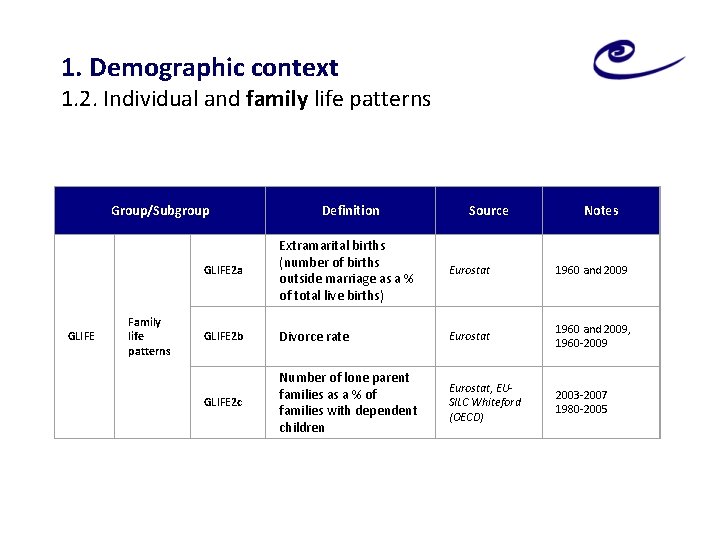 1. Demographic context
1.2. Individual and family life patterns

| Group/Subgroup | | | Definition | Source | Notes |
|---|---|---|---|---|---|
| GLIFE | Family life patterns | GLIFE2a | Extramarital births (number of births outside marriage as a % of total live births) | Eurostat | 1960 and 2009 |
| | | GLIFE2b | Divorce rate | Eurostat | 1960 and 2009, 1960-2009 |
| | | GLIFE2c | Number of lone parent families as a % of families with dependent children | Eurostat, EU-SILC Whiteford (OECD) | 2003-2007 1980-2005 |